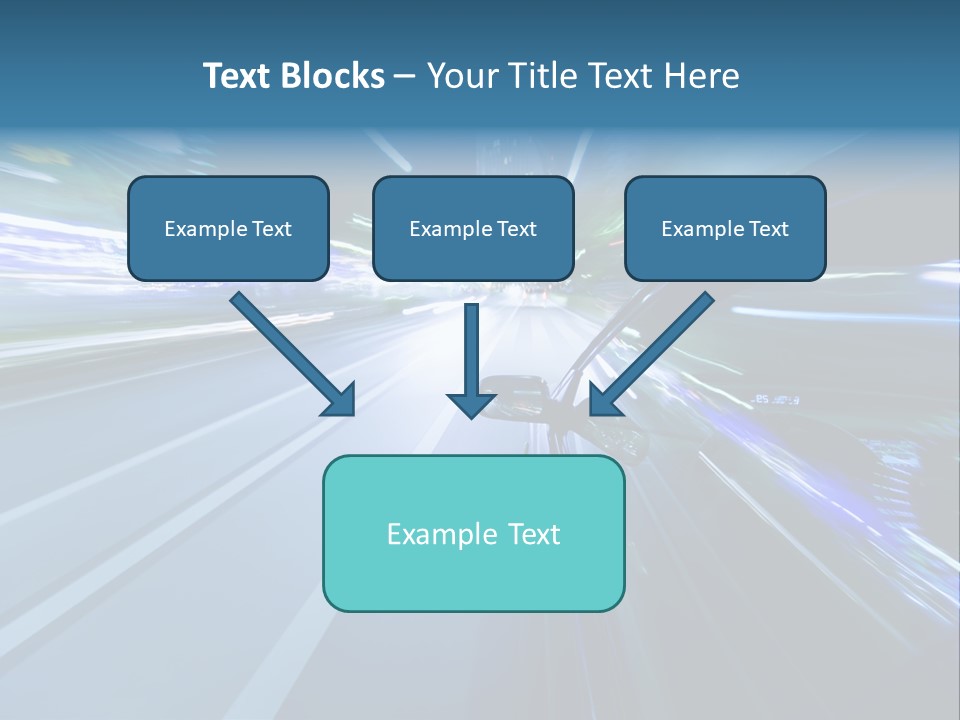 Text Blocks – Your Title Text Here

Example Text

Example Text

Example Text

Example Text